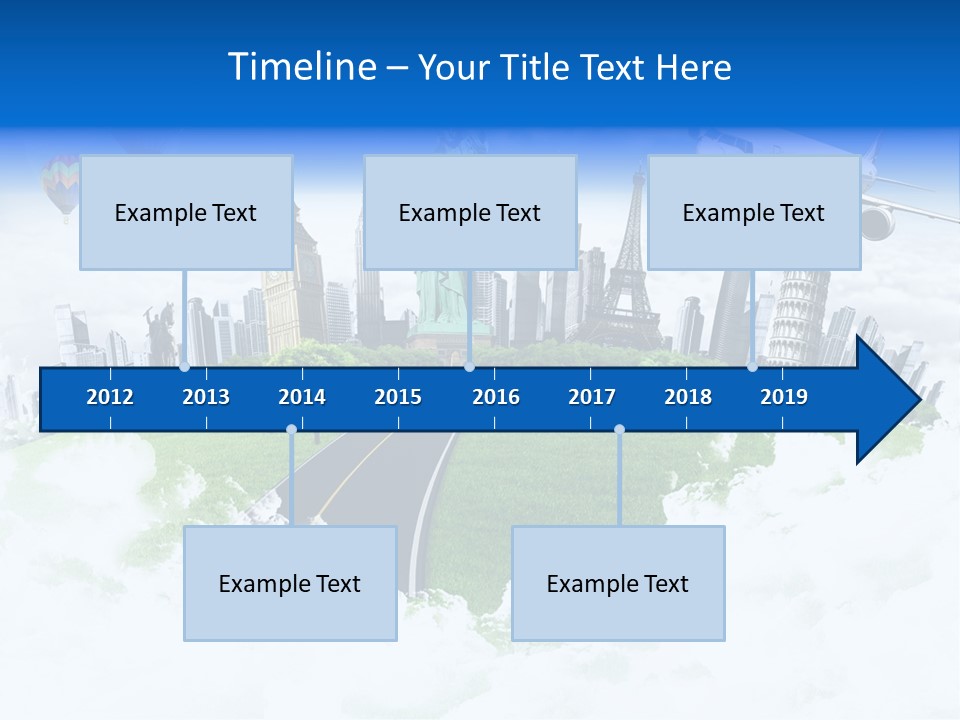 Timeline – Your Title Text Here

Example Text

Example Text

Example Text

2012 2013 2014 2015 2016 2017 2018 2019

Example Text

Example Text